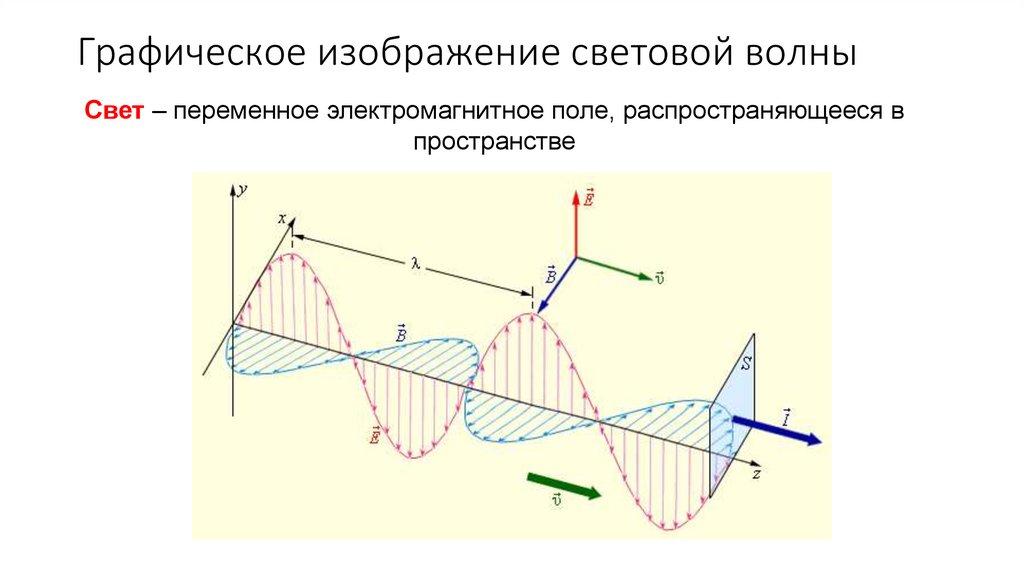 Графическое изображение световой волны

Свет – переменное электромагнитное поле, распространяющееся в пространстве

$y$
$x$
$\lambda$
$\vec{E}$
$\vec{B}$
$\vec{v}$
$\vec{B}$
$\vec{E}$
$S$
$\vec{I}$
$z$
$\vec{v}$